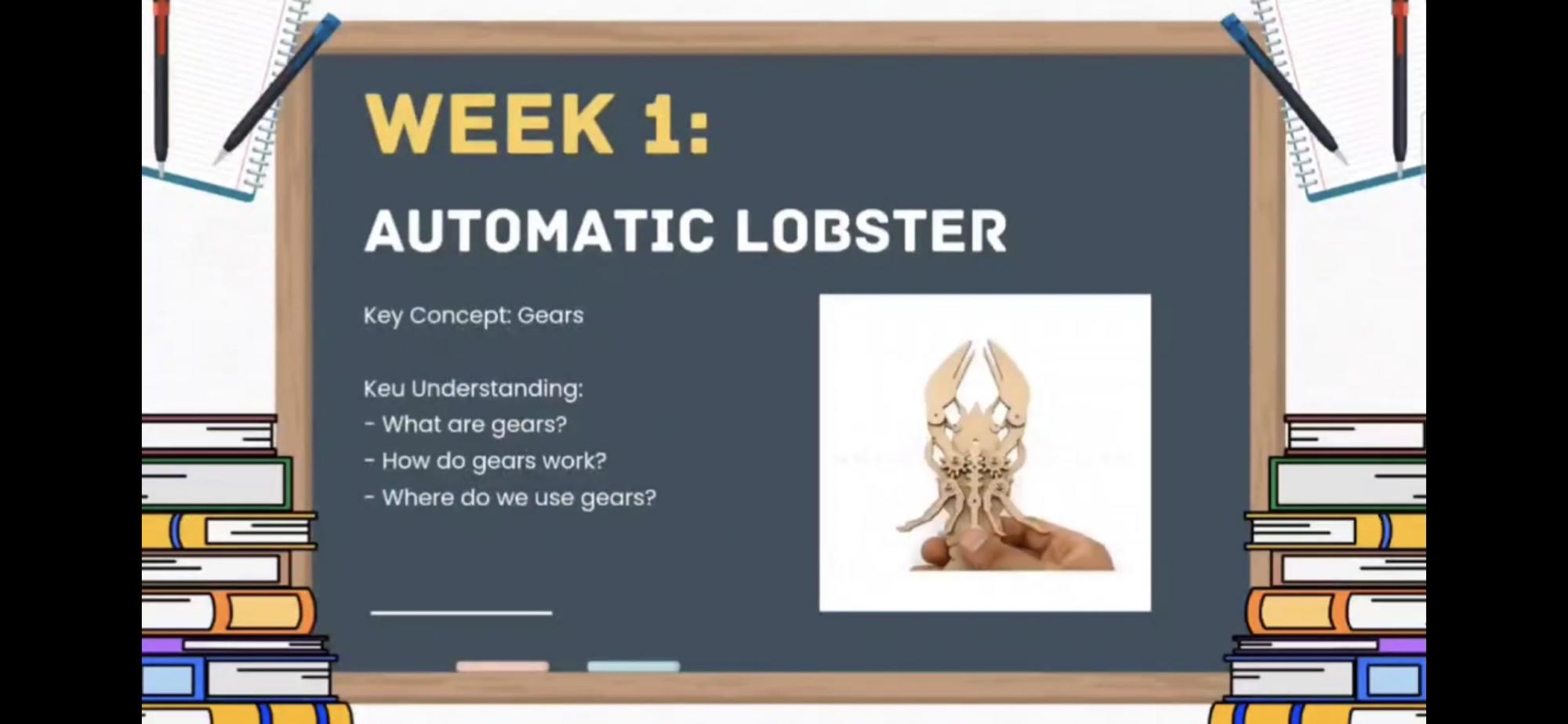 WEEK 1:

AUTOMATIC LOBSTER

Key Concept: Gears

Keu Understanding:
- What are gears?
- How do gears work?
- Where do we use gears?